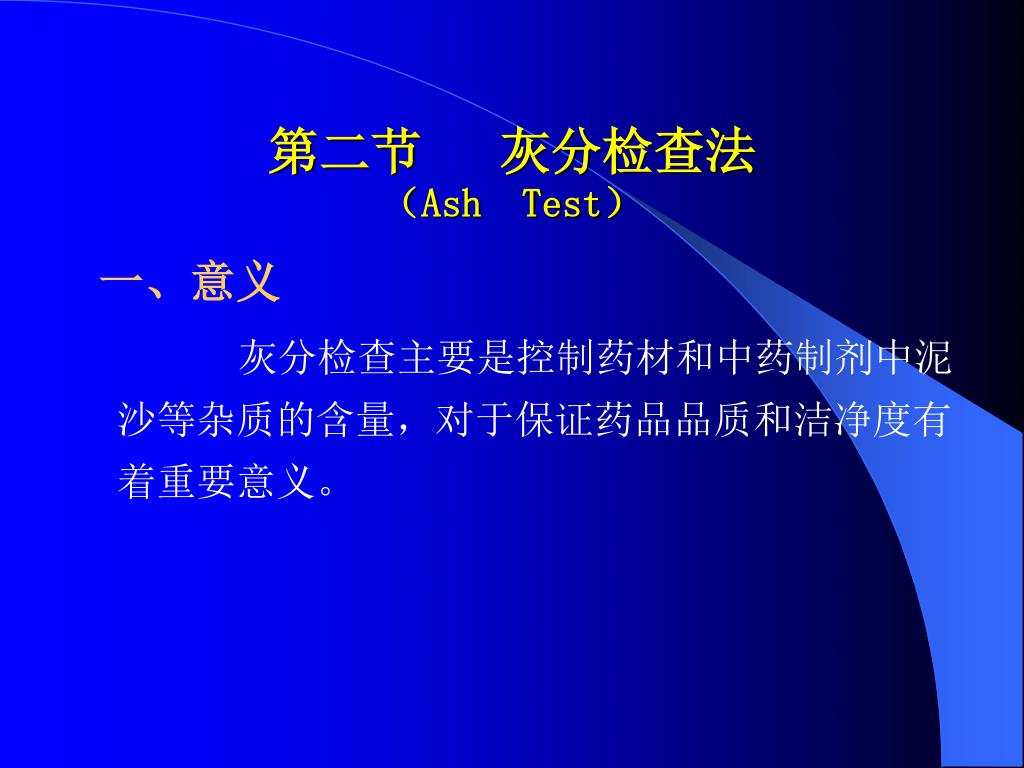 第二节　　灰分检查法
（Ash　Test）

一、意义

灰分检查主要是控制药材和中药制剂中泥沙等杂质的含量，对于保证药品品质和洁净度有着重要意义。